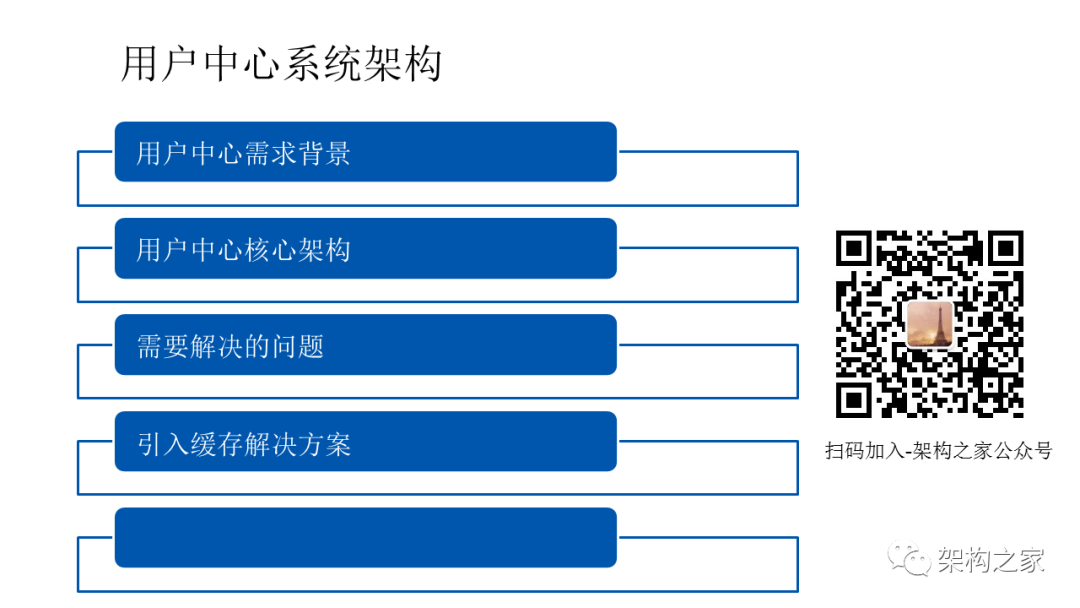 用户中心系统架构

用户中心需求背景

用户中心核心架构

需要解决的问题

引入缓存解决方案

扫码加入-架构之家公众号

架构之家